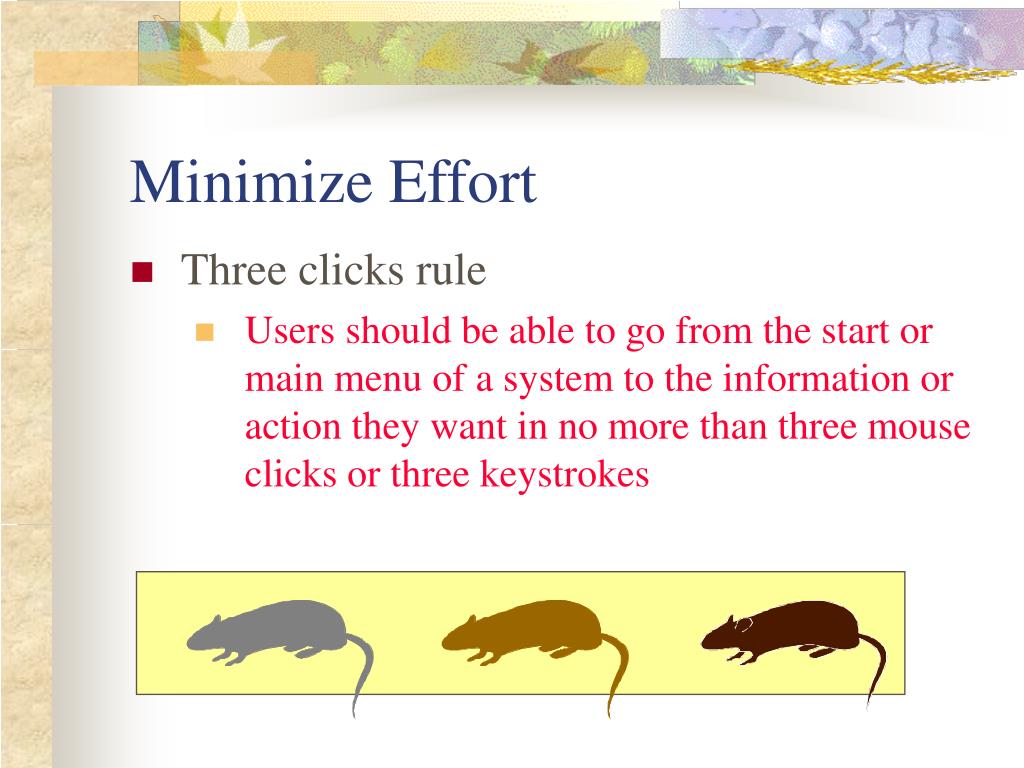 Minimize Effort

Three clicks rule

Users should be able to go from the start or main menu of a system to the information or action they want in no more than three mouse clicks or three keystrokes